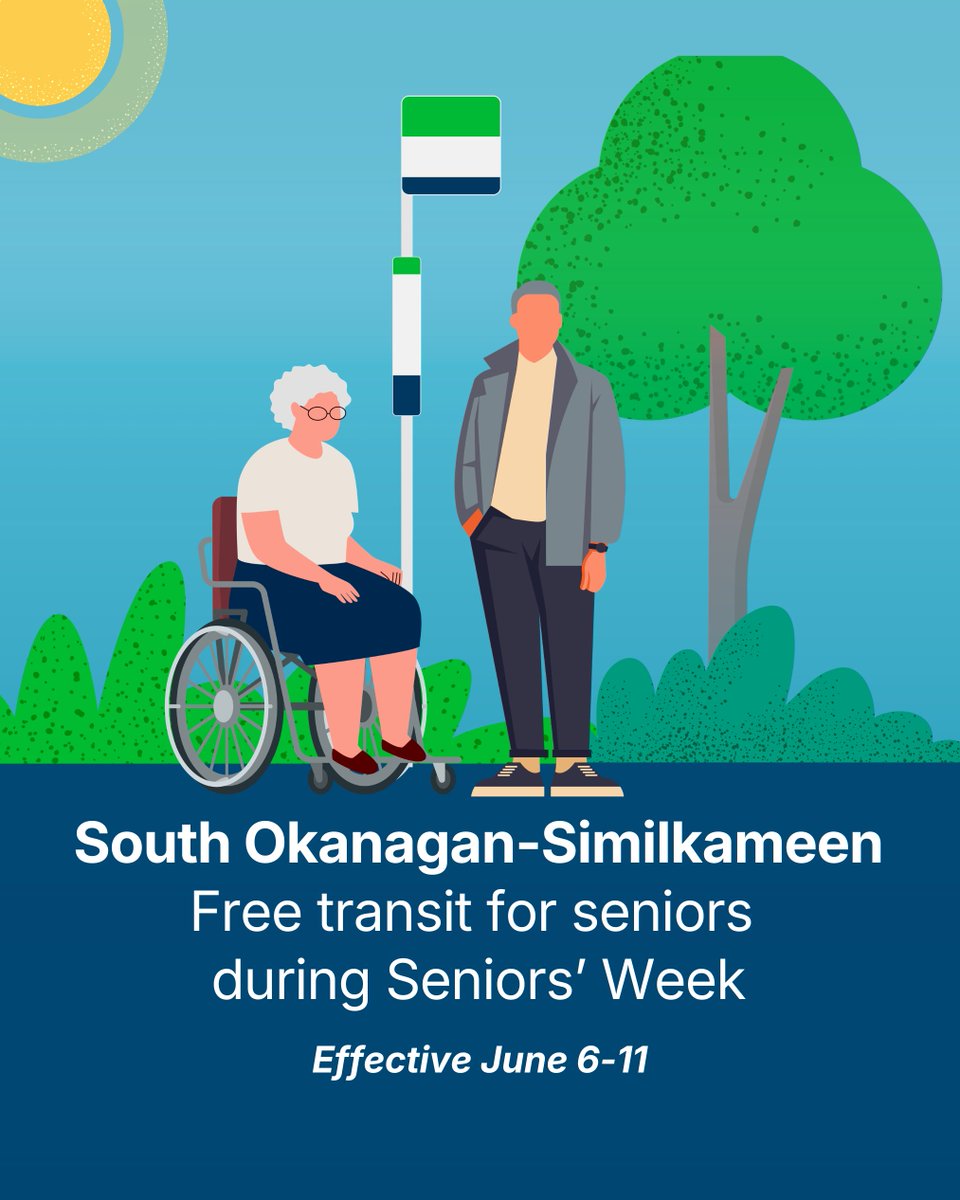 South Okanagan-Similkameen
Free transit for seniors during Seniors' Week

Effective June 6-11